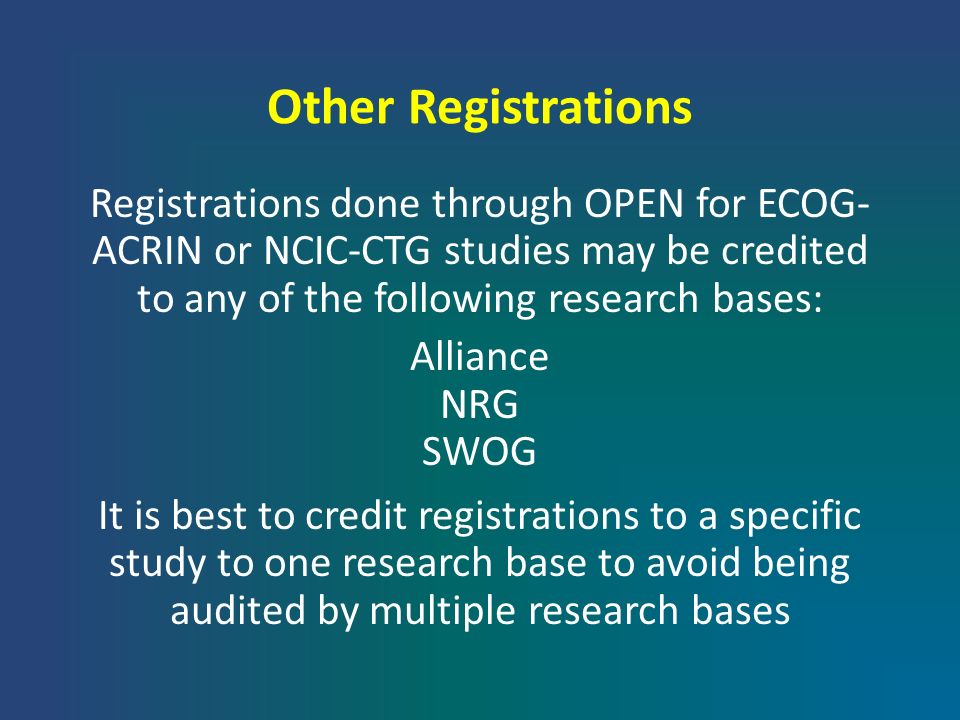 Other Registrations

Registrations done through OPEN for ECOG-ACRIN or NCIC-CTG studies may be credited to any of the following research bases:

Alliance
NRG
SWOG

It is best to credit registrations to a specific study to one research base to avoid being audited by multiple research bases